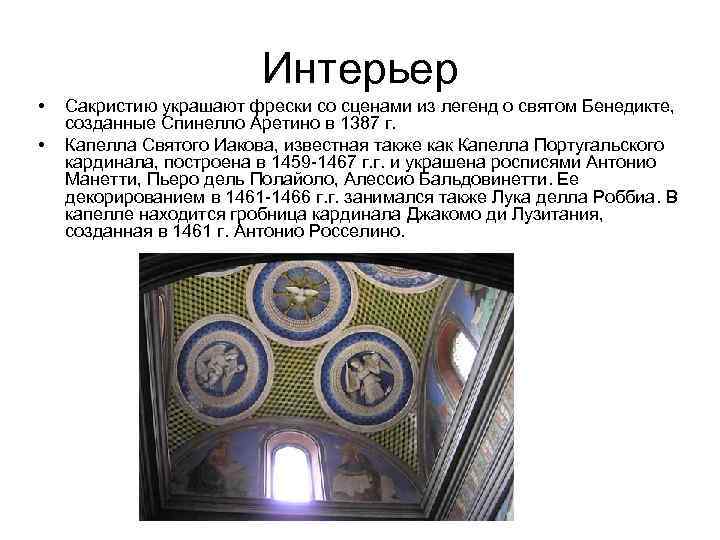 Интерьер

• Сакристию украшают фрески со сценами из легенд о святом Бенедикте, созданные Спинелло Аретино в 1387 г.

• Капелла Святого Иакова, известная также как Капелла Португальского кардинала, построена в 1459-1467 г.г. и украшена росписями Антонио Манетти, Пьеро дель Полайоло, Алессио Бальдовинетти. Ее декорированием в 1461-1466 г.г. занимался также Лука делла Роббиа. В капелле находится гробница кардинала Джакомо ди Лузитания, созданная в 1461 г. Антонио Росселино.